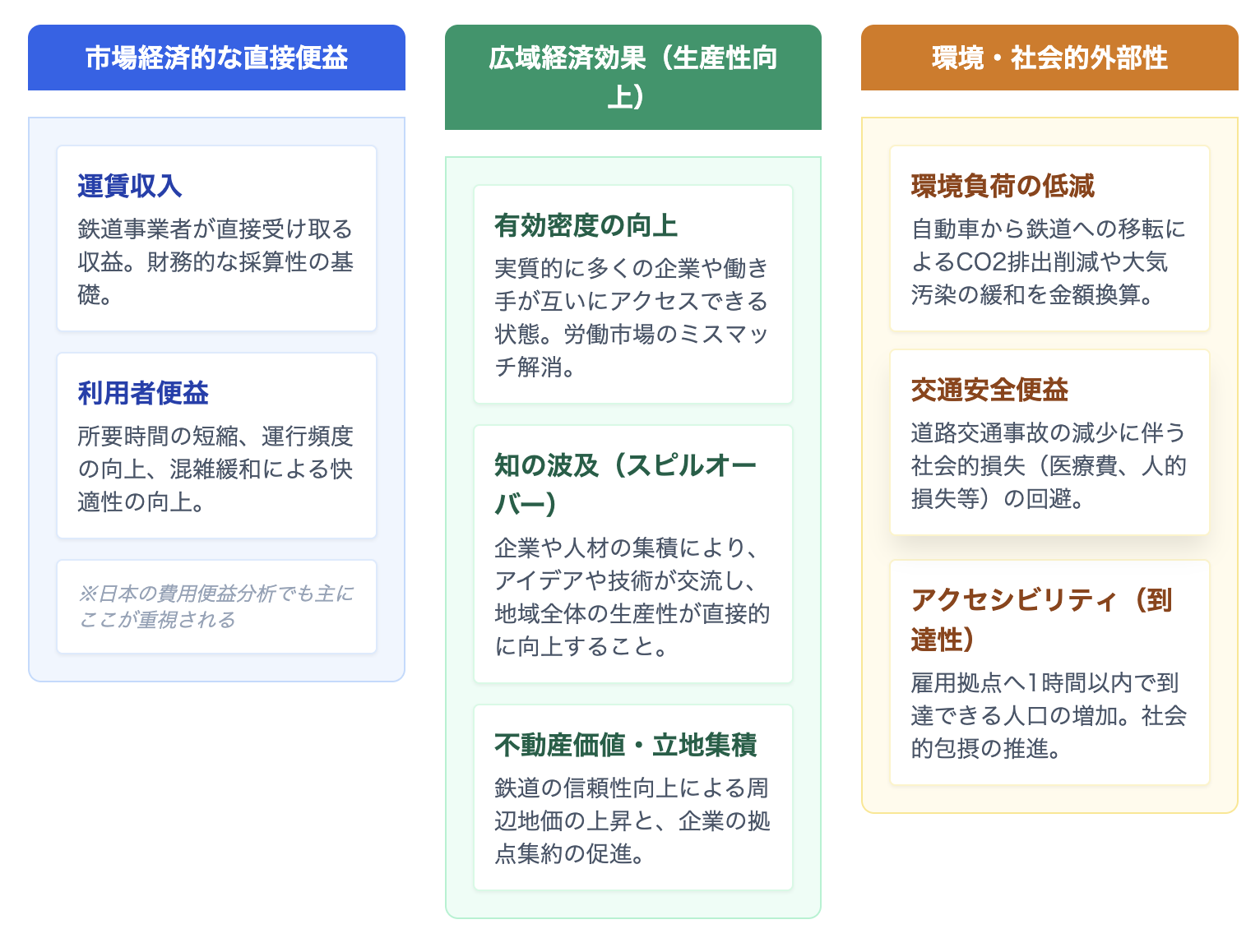 市場経済的な直接便益

運賃収入

鉄道事業者が直接受け取る収益。財務的な採算性の基礎。

利用者便益

所要時間の短縮、運行頻度の向上、混雑緩和による快適性の向上。

※日本の費用便益分析でも主にここが重視される

広域経済効果（生産性向上）

有効密度の向上

実質的に多くの企業や働き手が互いにアクセスできる状態。労働市場のミスマッチ解消。

知の波及（スピルオーバー）

企業や人材の集積により、アイデアや技術が交流し、地域全体の生産性が直接的に向上すること。

不動産価値・立地集積

鉄道の信頼性向上による周辺地価の上昇と、企業の拠点集約の促進。

環境・社会的外部性

環境負荷の低減

自動車から鉄道への移転によるCO2排出削減や大気汚染の緩和を金額換算。

交通安全便益

道路交通事故の減少に伴う社会的損失（医療費、人的損失等）の回避。

アクセシビリティ（到達性）

雇用拠点へ1時間以内で到達できる人口の増加。社会的包摂の推進。